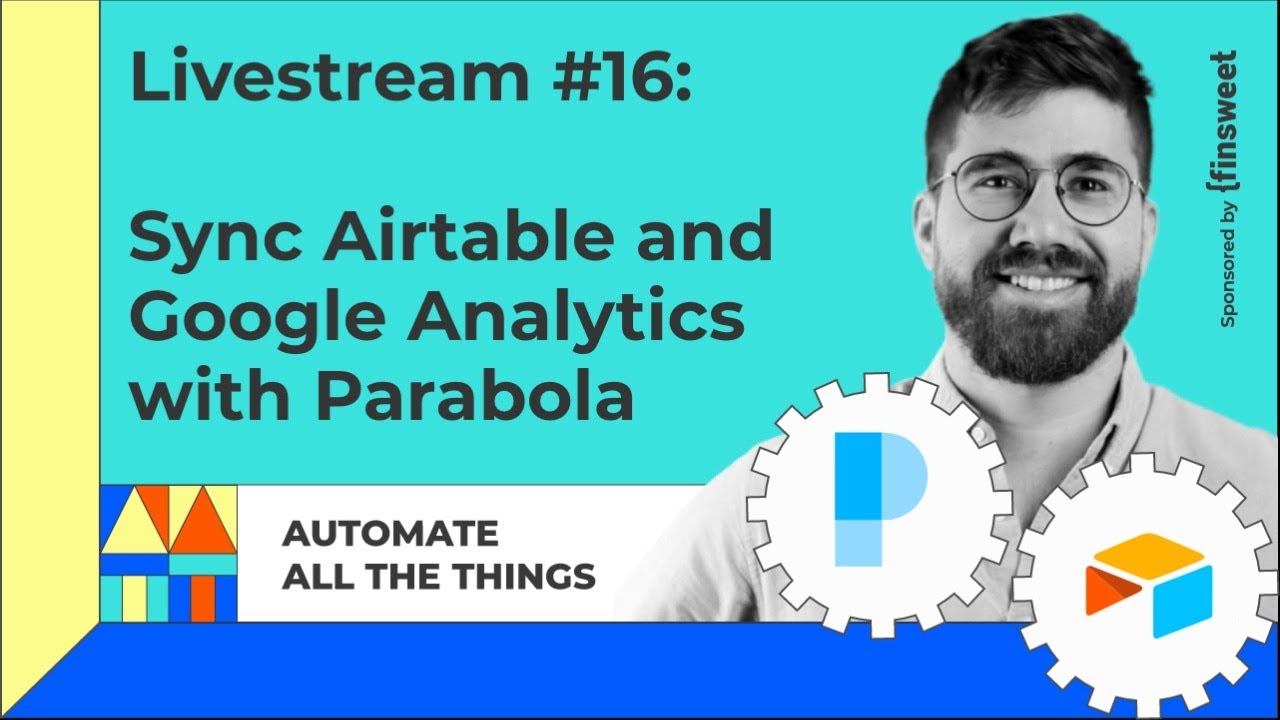 Livestream #16:

Sync Airtable and Google Analytics with Parabola

AUTOMATE
ALL THE THINGS

Sponsored by {finsweet